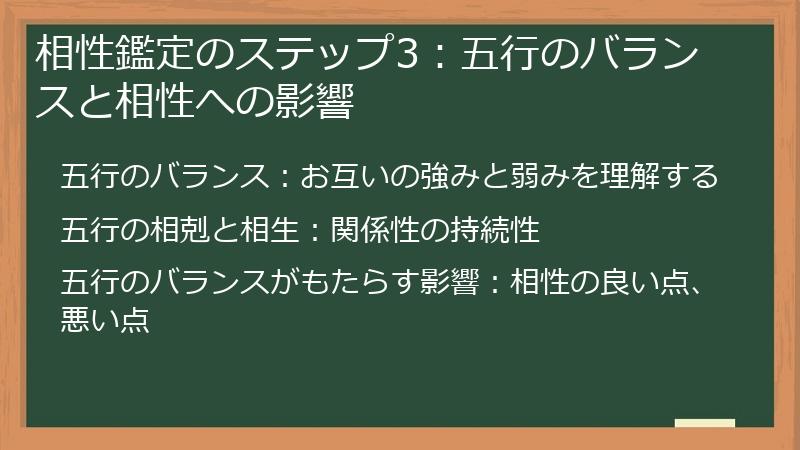 相性鑑定のステップ3：五行のバランスと相性への影響

五行のバランス：お互いの強みと弱みを理解する

五行の相剋と相生：関係性の持続性

五行のバランスがもたらす影響：相性の良い点、悪い点